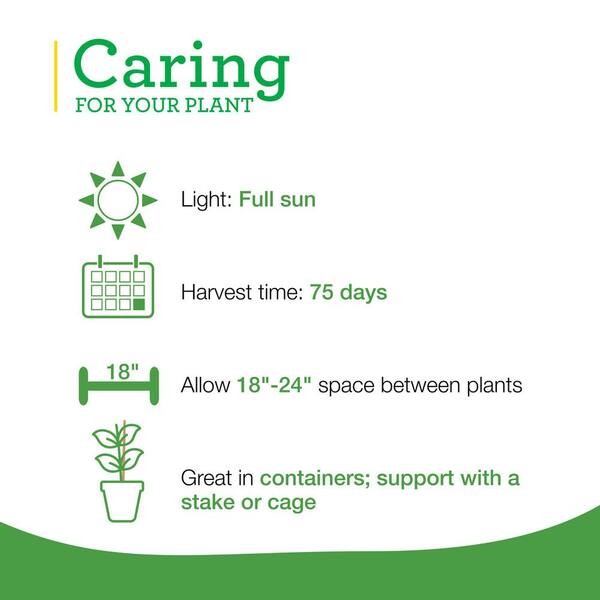 Caring
FOR YOUR PLANT

Light: Full sun

Harvest time: 75 days

18"

Allow 18"-24" space between plants

Great in containers; support with a stake or cage